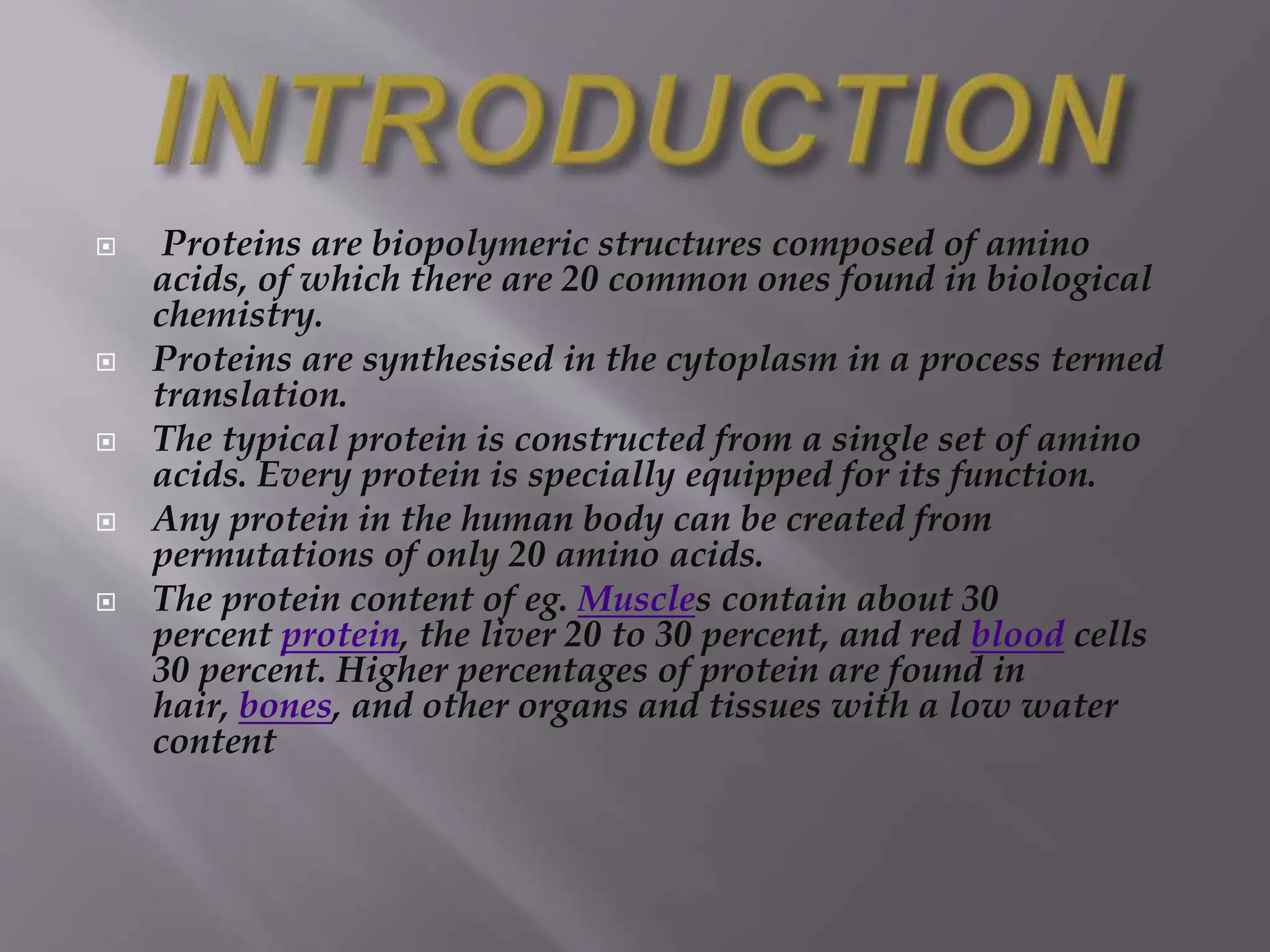 INTRODUCTION

Proteins are biopolymeric structures composed of amino acids, of which there are 20 common ones found in biological chemistry.

Proteins are synthesised in the cytoplasm in a process termed translation.

The typical protein is constructed from a single set of amino acids. Every protein is specially equipped for its function.

Any protein in the human body can be created from permutations of only 20 amino acids.

The protein content of eg. Muscles contain about 30 percent protein, the liver 20 to 30 percent, and red blood cells 30 percent. Higher percentages of protein are found in hair, bones, and other organs and tissues with a low water content